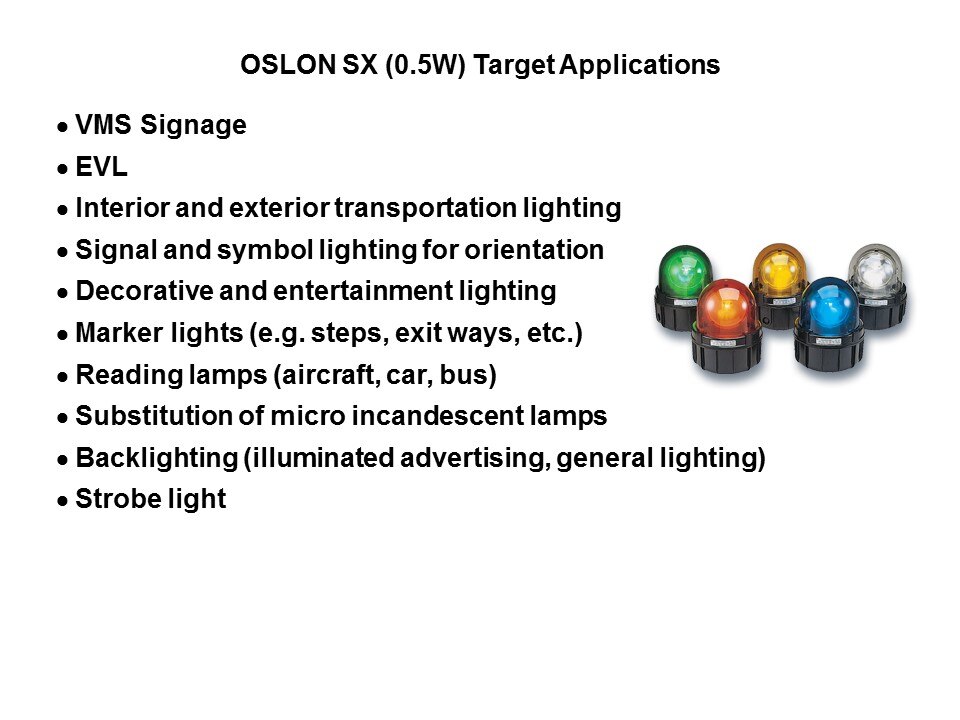 OSLON SX (0.5W) Target Applications

• VMS Signage
• EVL
• Interior and exterior transportation lighting
• Signal and symbol lighting for orientation
• Decorative and entertainment lighting
• Marker lights (e.g. steps, exit ways, etc.)
• Reading lamps (aircraft, car, bus)
• Substitution of micro incandescent lamps
• Backlighting (illuminated advertising, general lighting)
• Strobe light